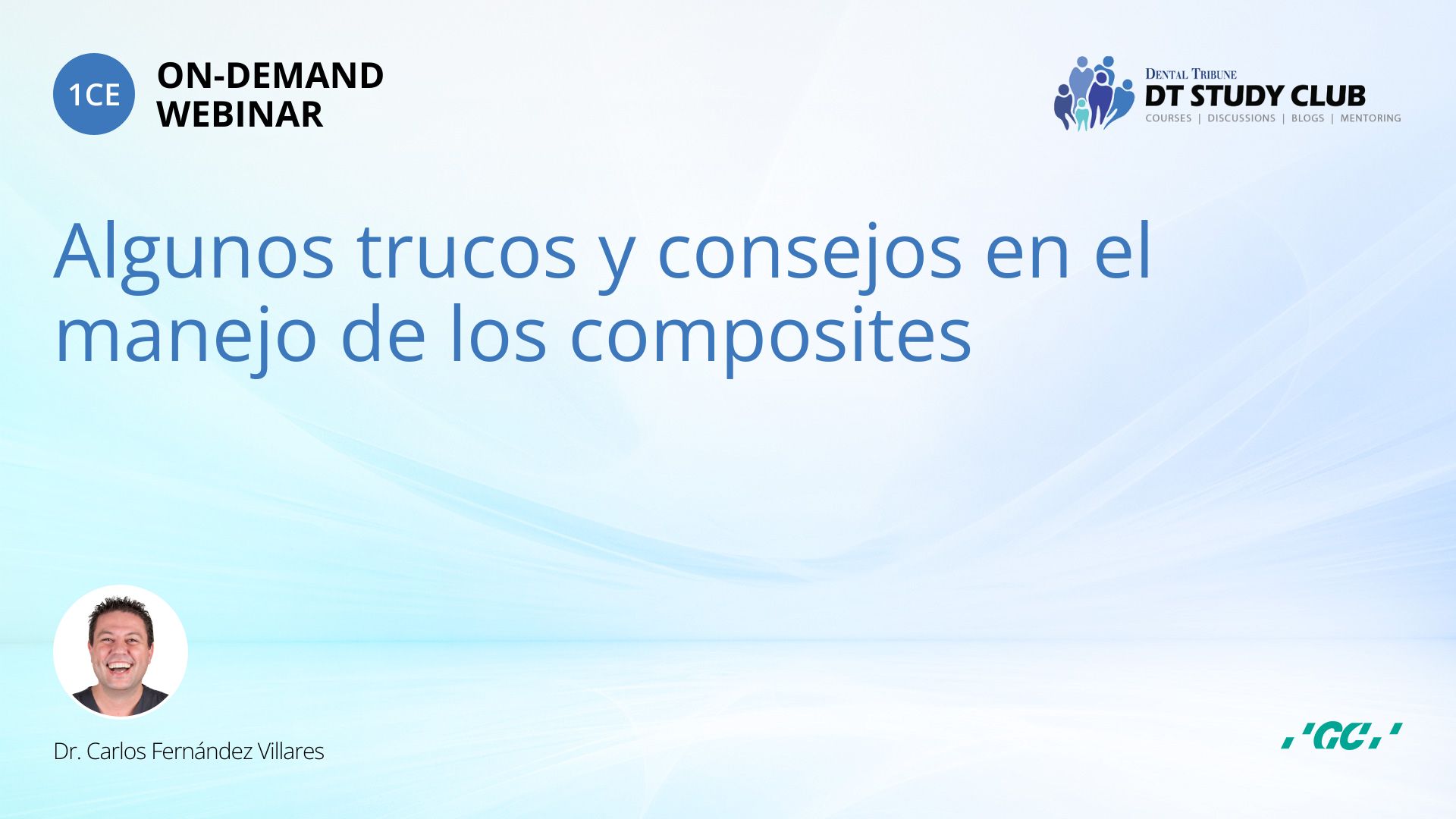 1CE ON-DEMAND WEBINAR

DENTAL TRIBUNE
DT STUDY CLUB
COURSES | DISCUSSIONS | BLOGS | MENTORING

Algunos trucos y consejos en el manejo de los composites

Dr. Carlos Fernández Villares

GC